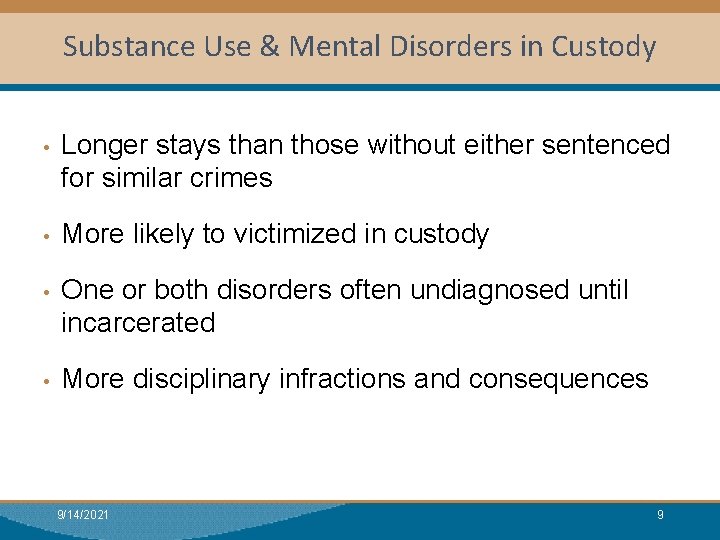 Substance Use & Mental Disorders in Custody

• Longer stays than those without either sentenced for similar crimes

• More likely to victimized in custody

• One or both disorders often undiagnosed until incarcerated

• More disciplinary infractions and consequences

9/14/2021

9